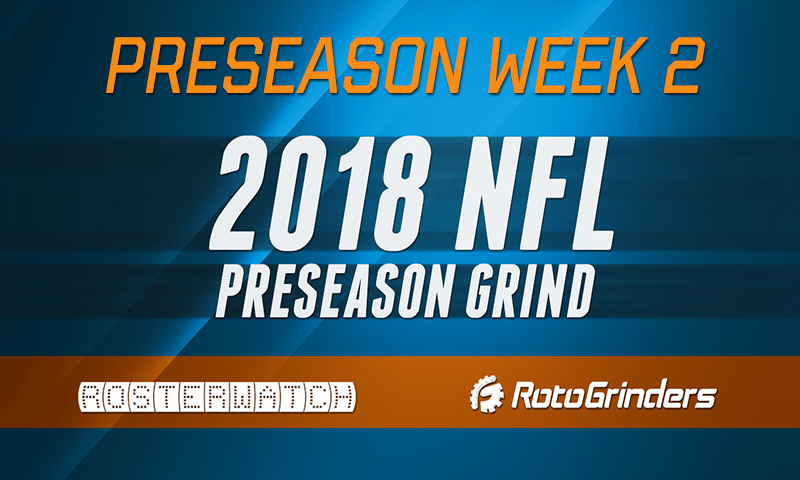 PRESEASON WEEK 2

2018 NFL
PRESEASON GRIND

ROSTERWATCH

RotoGrinders